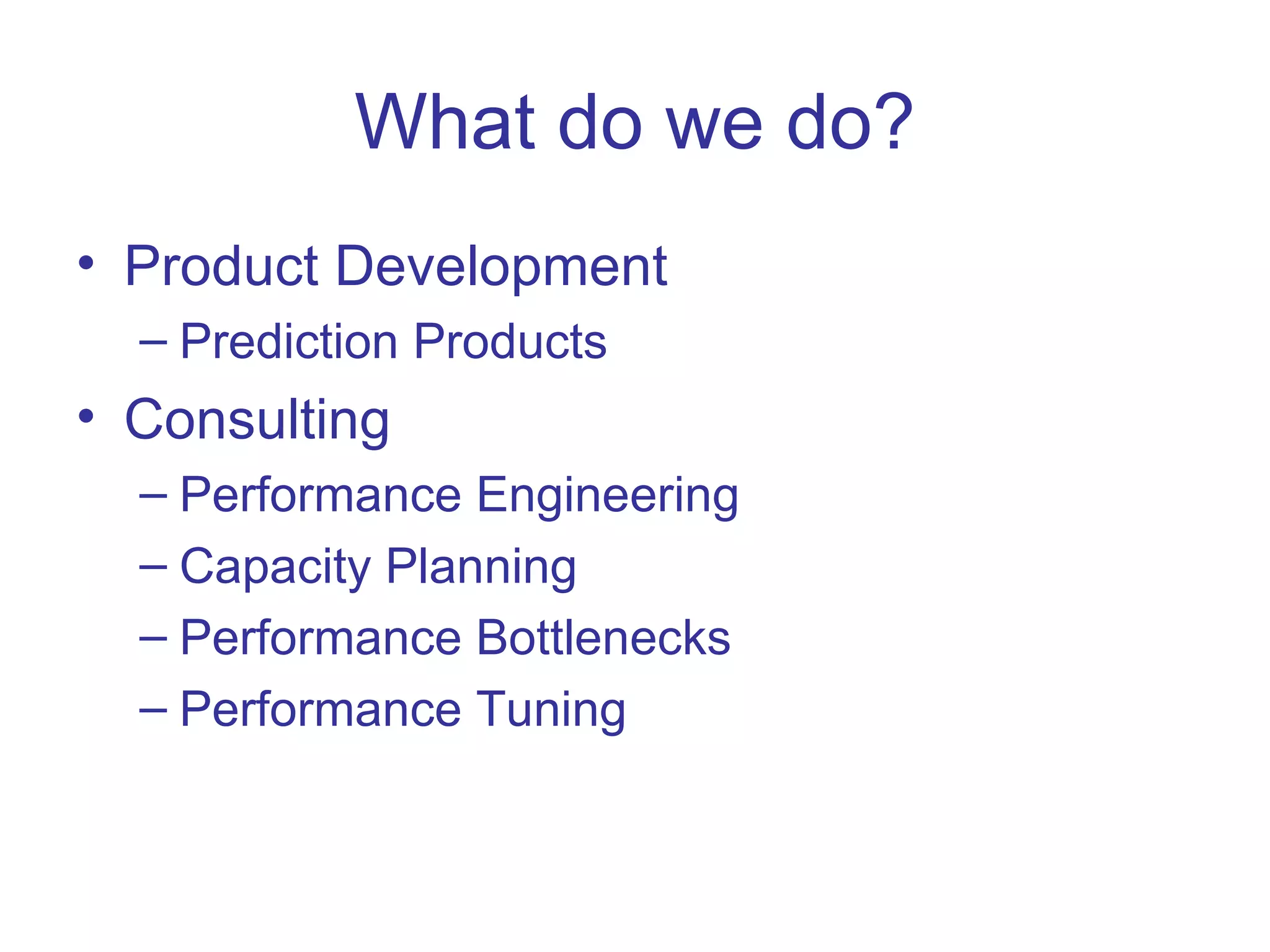 What do we do?

• Product Development
  – Prediction Products
• Consulting
  – Performance Engineering
  – Capacity Planning
  – Performance Bottlenecks
  – Performance Tuning